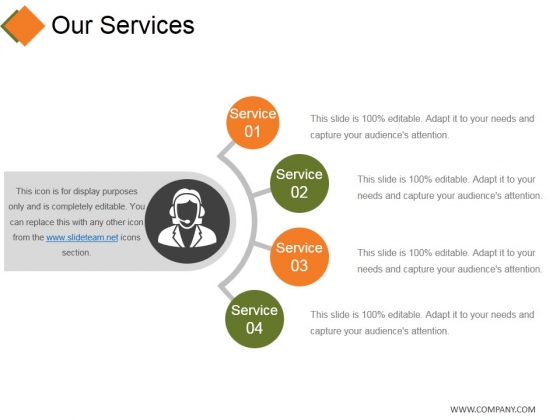 Our Services

This icon is for display purposes only and is completely editable. You can replace this with any other icon from the www.slideteam.net icons section.

Service 01

This slide is 100% editable. Adapt it to your needs and capture your audience's attention.

Service 02

This slide is 100% editable. Adapt it to your needs and capture your audience's attention.

Service 03

This slide is 100% editable. Adapt it to your needs and capture your audience's attention.

Service 04

This slide is 100% editable. Adapt it to your needs and capture your audience's attention.

WWW.COMPANY.COM